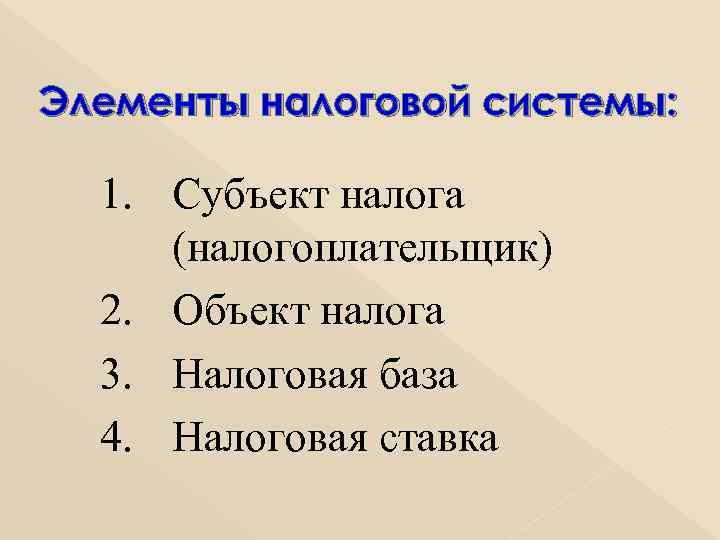 Элементы налоговой системы:

1. Субъект налога (налогоплательщик)
2. Объект налога
3. Налоговая база
4. Налоговая ставка